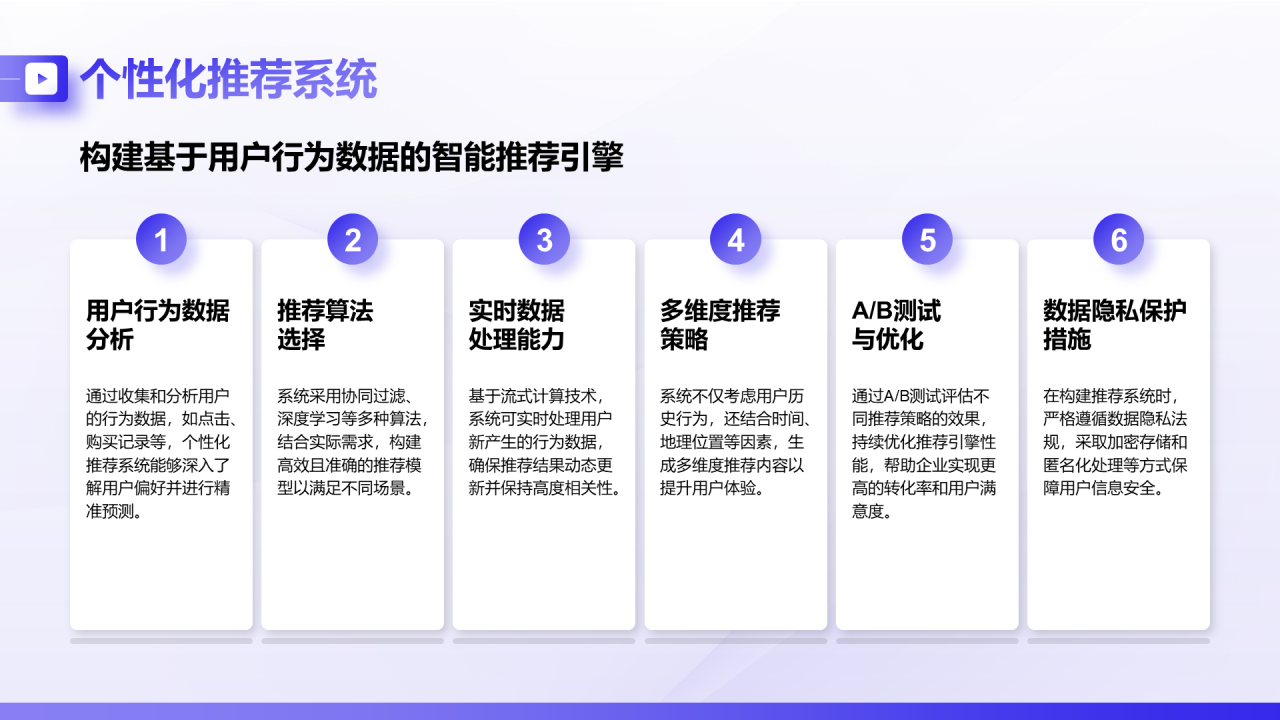 个性化推荐系统

构建基于用户行为数据的智能推荐引擎

1

用户行为数据分析

通过收集和分析用户的行为数据，如点击、购买记录等，个性化推荐系统能够深入了解用户偏好并进行精准预测。

2

推荐算法选择

系统采用协同过滤、深度学习等多种算法，结合实际需求，构建高效且准确的推荐模型以满足不同场景。

3

实时数据处理能力

基于流式计算技术，系统可实时处理用户新产生的行为数据，确保推荐结果动态更新并保持高度相关性。

4

多维度推荐策略

系统不仅考虑用户历史行为，还结合时间、地理位置等因素，生成多维度推荐内容以提升用户体验。

5

A/B测试与优化

通过A/B测试评估不同推荐策略的效果，持续优化推荐引擎性能，帮助企业实现更高的转化率和用户满意度。

6

数据隐私保护措施

在构建推荐系统时，严格遵循数据隐私法规，采取加密存储和匿名化处理等方式保障用户信息安全。